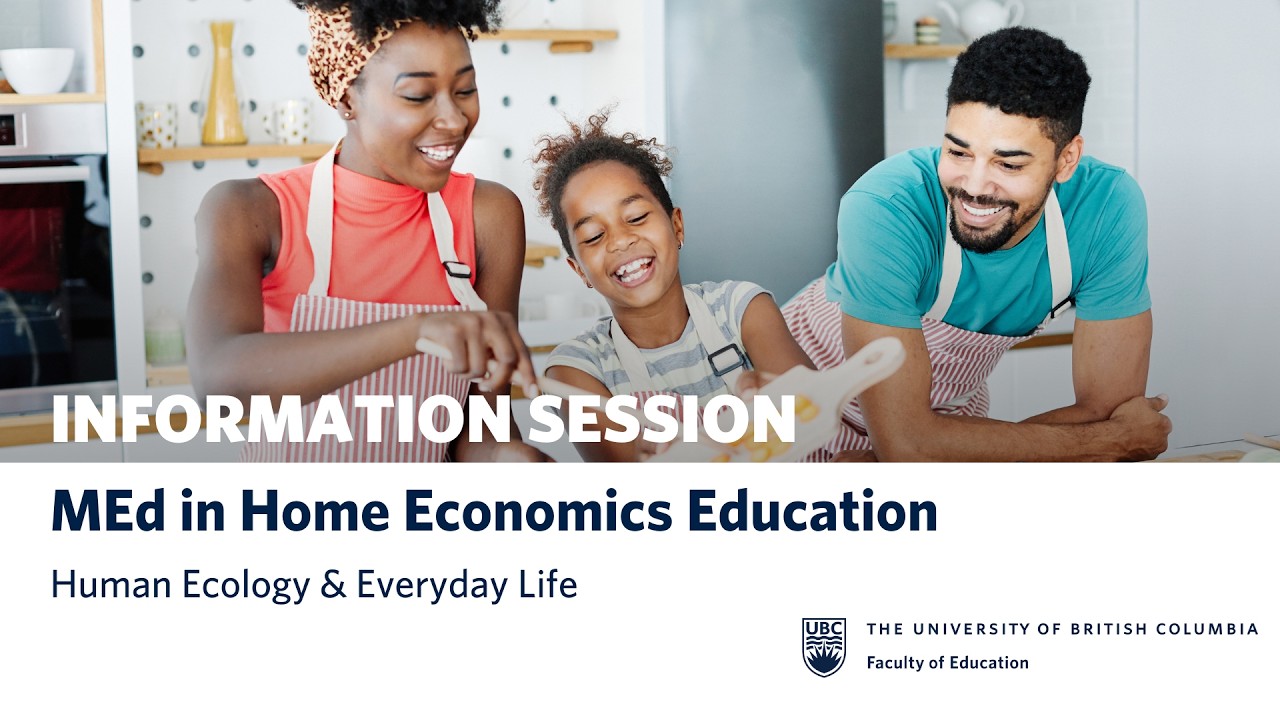 INFORMATION SESSION

MEd in Home Economics Education

Human Ecology & Everyday Life

UBC

THE UNIVERSITY OF BRITISH COLUMBIA

Faculty of Education